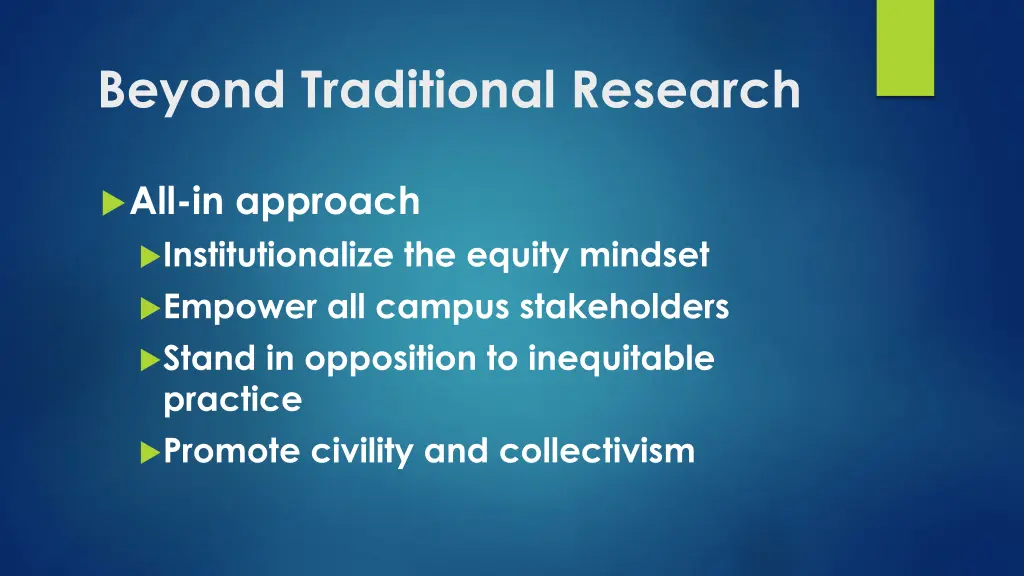 Beyond Traditional Research

All-in approach

Institutionalize the equity mindset

Empower all campus stakeholders

Stand in opposition to inequitable practice

Promote civility and collectivism